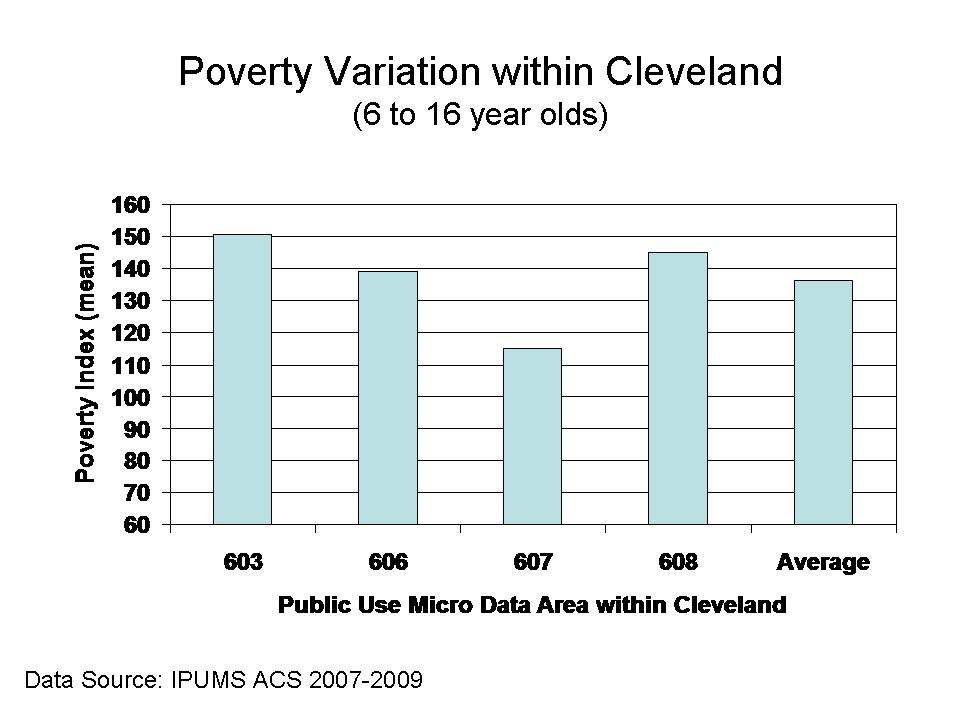 Poverty Variation within Cleveland
(6 to 16 year olds)

Poverty Index (mean)

160
150
140
130
120
110
100
90
80
70
60

603
606
607
608
Average

Public Use Micro Data Area within Cleveland

Data Source: IPUMS ACS 2007-2009